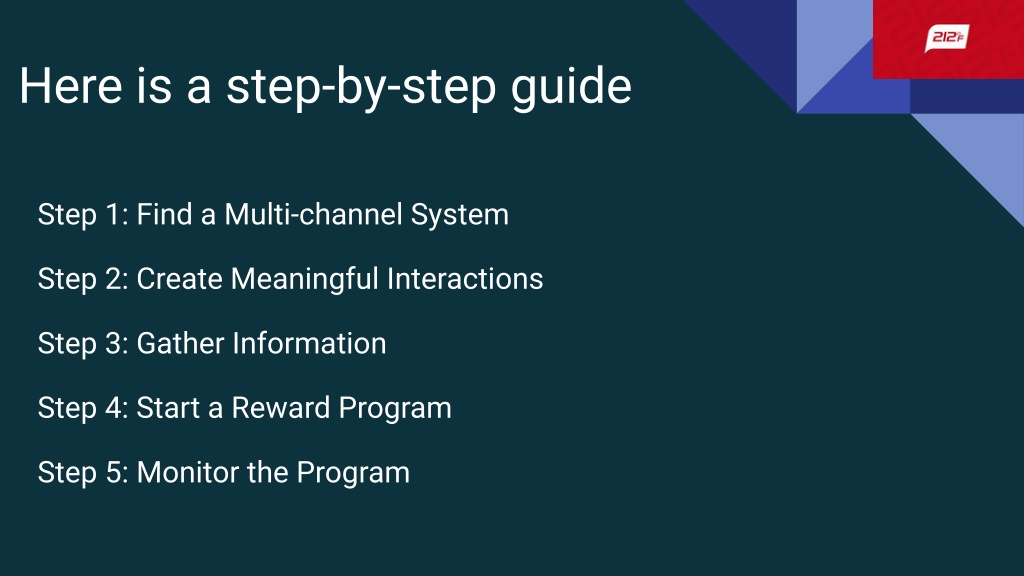 212F

Here is a step-by-step guide

Step 1: Find a Multi-channel System

Step 2: Create Meaningful Interactions

Step 3: Gather Information

Step 4: Start a Reward Program

Step 5: Monitor the Program